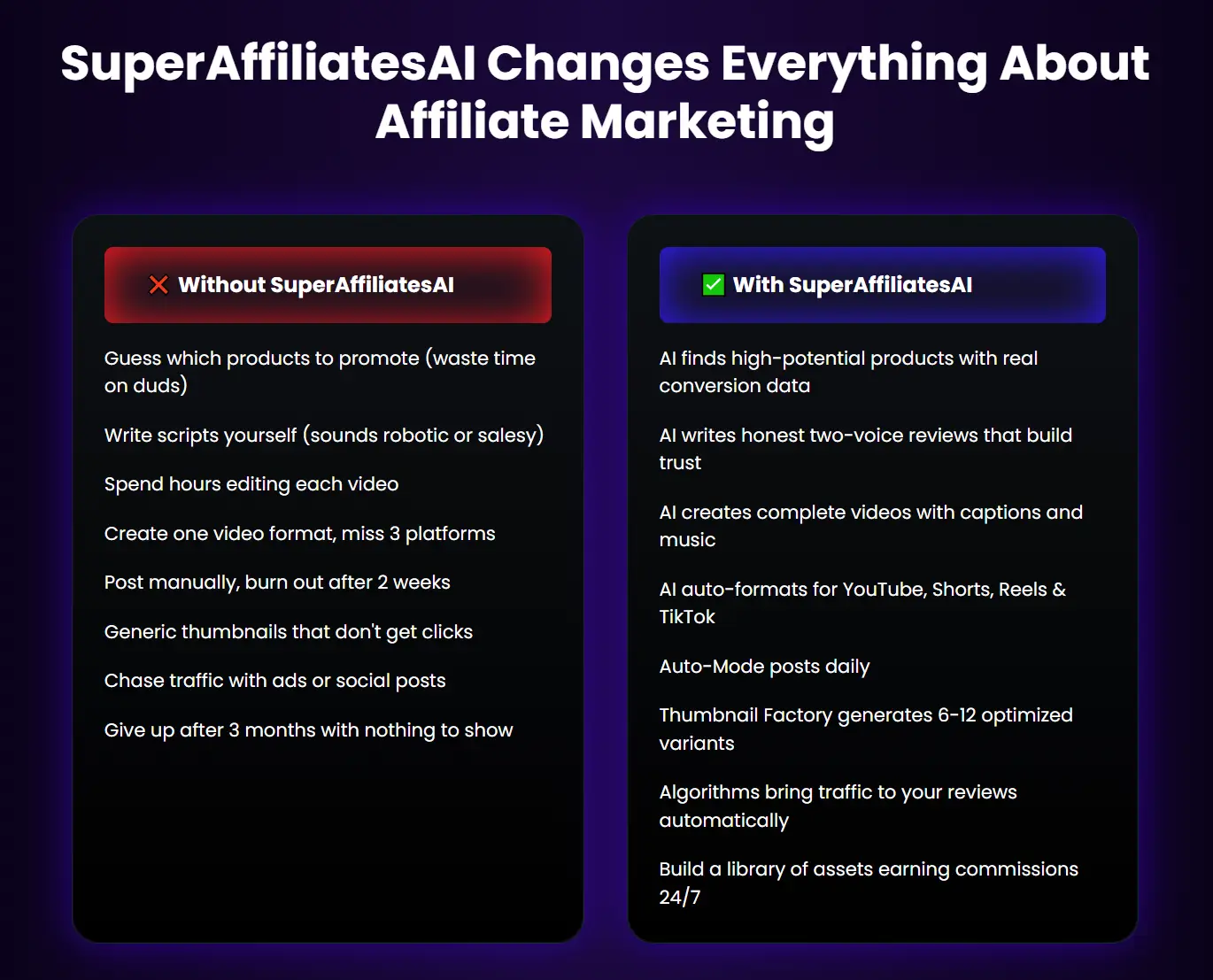 SuperAffiliatesAI Changes Everything About Affiliate Marketing

❌ Without SuperAffiliatesAI

Guess which products to promote (waste time on duds)

Write scripts yourself (sounds robotic or salesy)

Spend hours editing each video

Create one video format, miss 3 platforms

Post manually, burn out after 2 weeks

Generic thumbnails that don't get clicks

Chase traffic with ads or social posts

Give up after 3 months with nothing to show

✅ With SuperAffiliatesAI

AI finds high-potential products with real conversion data

AI writes honest two-voice reviews that build trust

AI creates complete videos with captions and music

AI auto-formats for YouTube, Shorts, Reels & TikTok

Auto-Mode posts daily

Thumbnail Factory generates 6-12 optimized variants

Algorithms bring traffic to your reviews automatically

Build a library of assets earning commissions 24/7